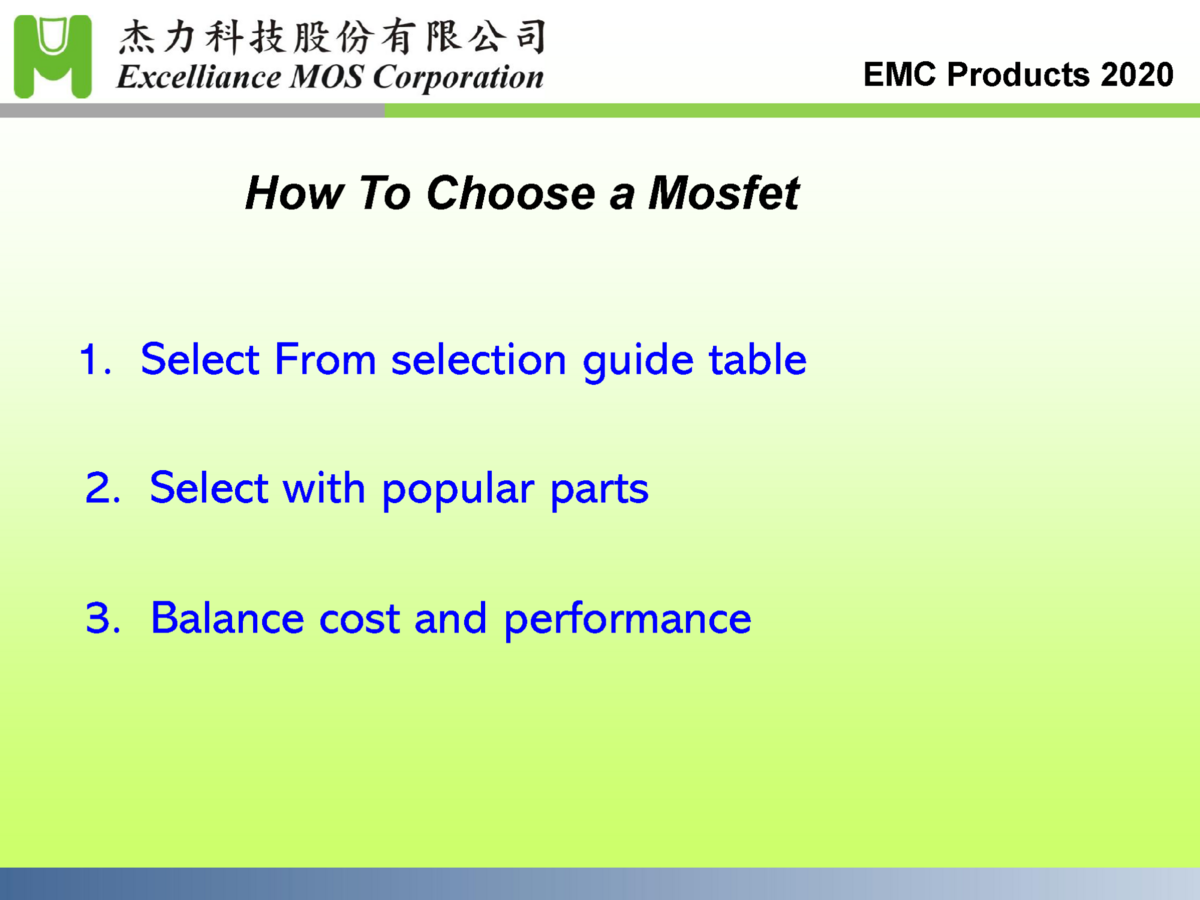 杰力科技股份有限公司
Excelliance MOS Corporation

EMC Products 2020

How To Choose a Mosfet

1. Select From selection guide table

2. Select with popular parts

3. Balance cost and performance